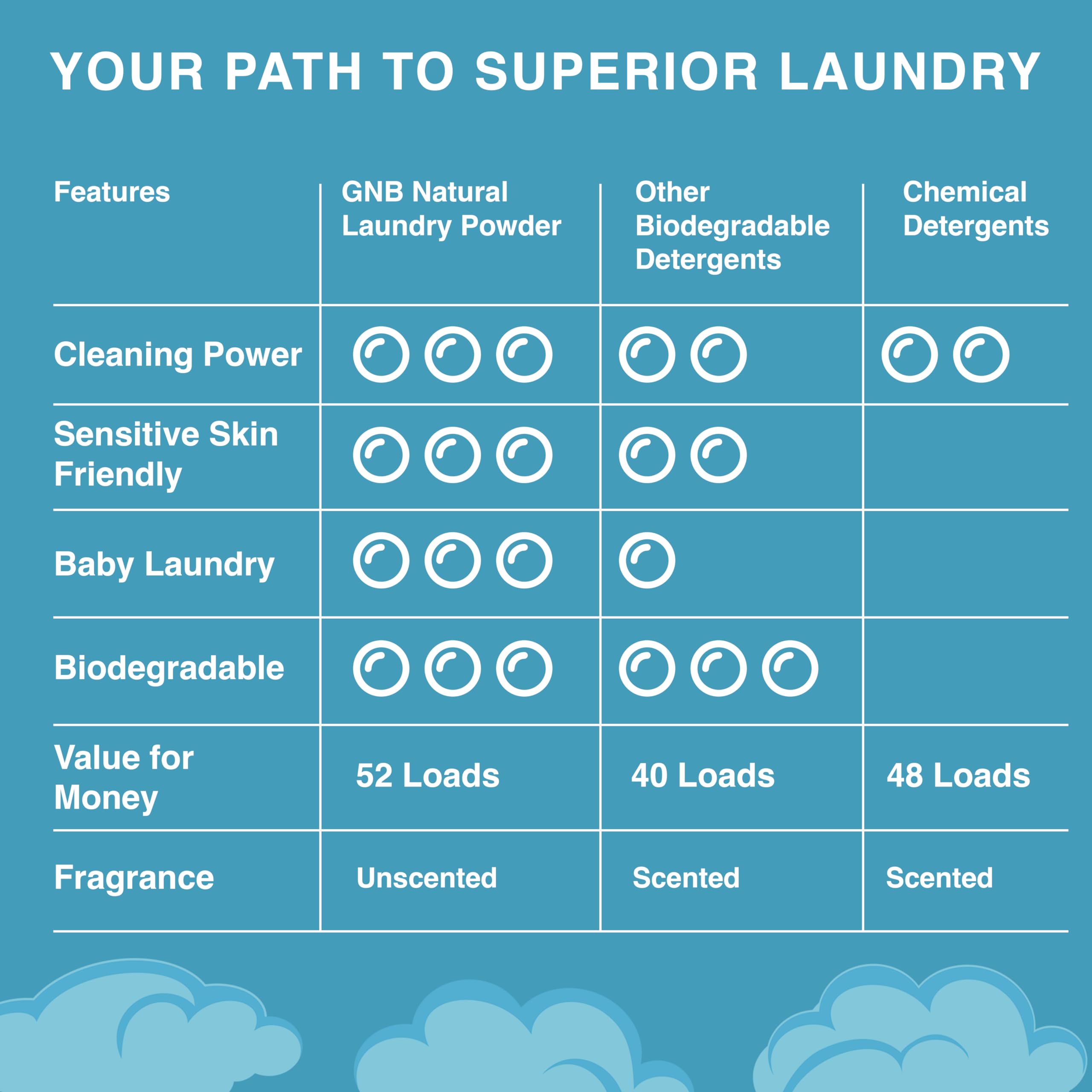 YOUR PATH TO SUPERIOR LAUNDRY

| Features | GNB Natural Laundry Powder | Other Biodegradable Detergents | Chemical Detergents |
|---|---|---|---|
| Cleaning Power | | | |
| Sensitive Skin Friendly | | | |
| Baby Laundry | | | |
| Biodegradable | | | |
| Value for Money | 52 Loads | 40 Loads | 48 Loads |
| Fragrance | Unscented | Scented | Scented |